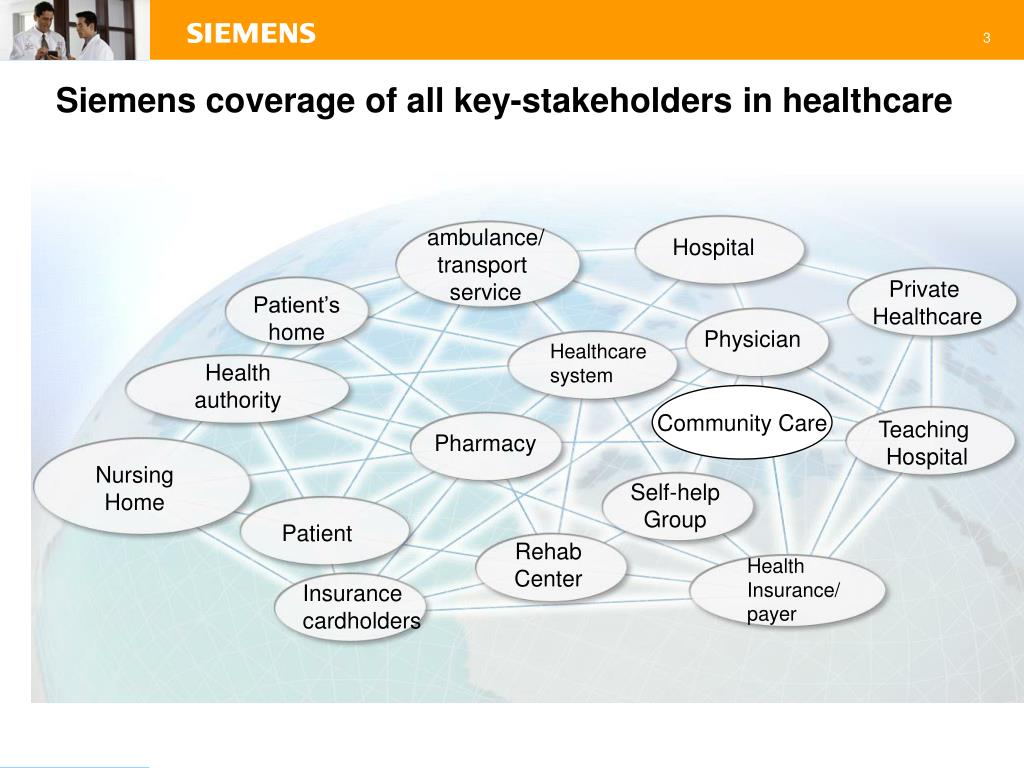 SIEMENS

3

Siemens coverage of all key-stakeholders in healthcare

ambulance/ transport service

Hospital

Private Healthcare

Patient's home

Physician

Healthcare system

Health authority

Community Care

Teaching Hospital

Pharmacy

Nursing Home

Self-help Group

Patient

Rehab Center

Health Insurance/ payer

Insurance cardholders